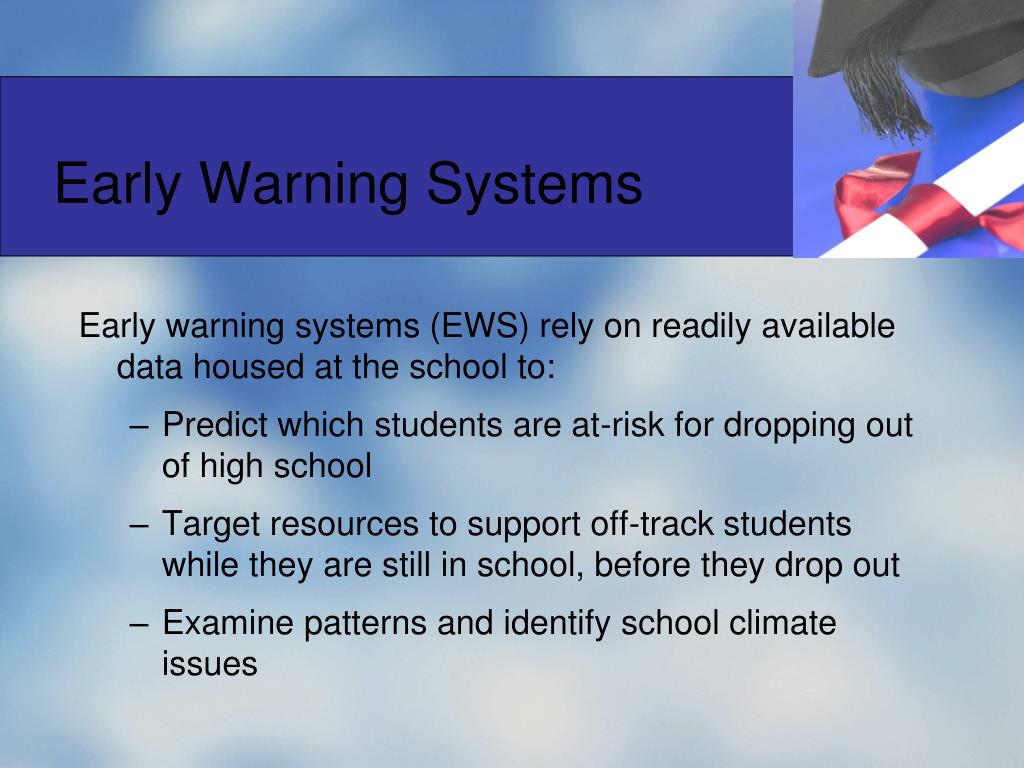 Early Warning Systems

Early warning systems (EWS) rely on readily available data housed at the school to:

– Predict which students are at-risk for dropping out of high school

– Target resources to support off-track students while they are still in school, before they drop out

– Examine patterns and identify school climate issues